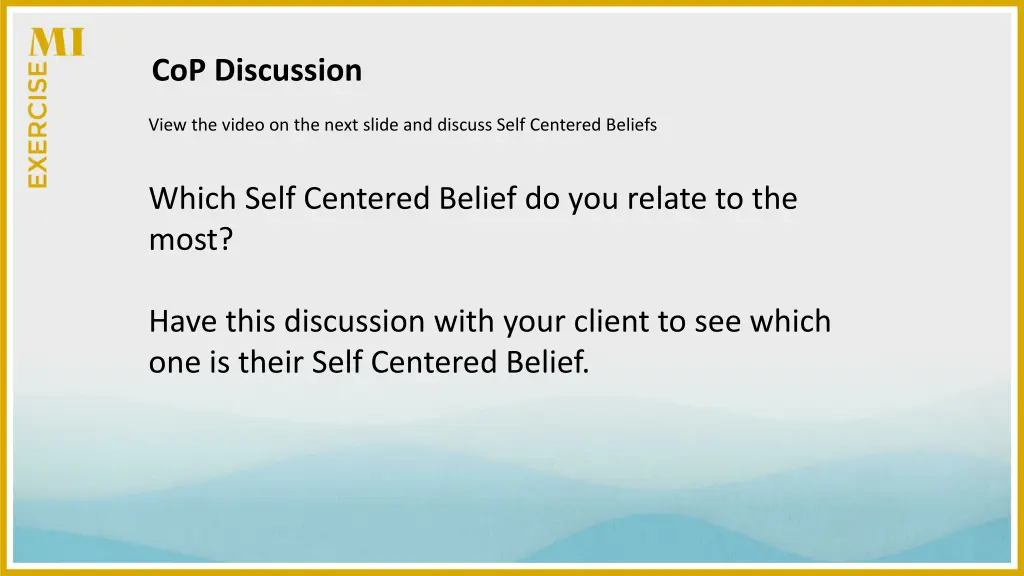 MI
EXERCISE

CoP Discussion

View the video on the next slide and discuss Self Centered Beliefs

Which Self Centered Belief do you relate to the most?

Have this discussion with your client to see which one is their Self Centered Belief.